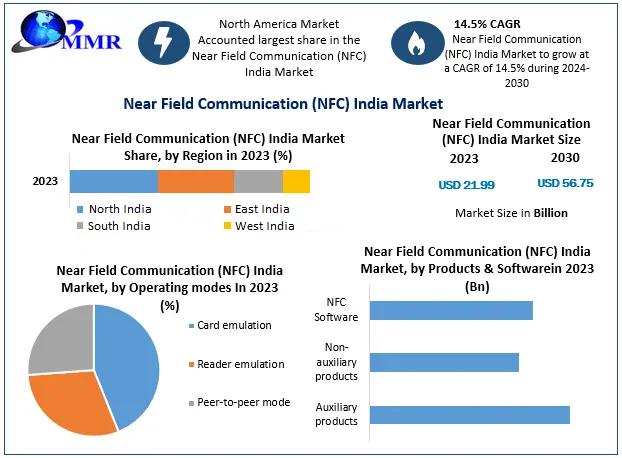 MMR

North America Market Accounted largest share in the Near Field Communication (NFC) India Market

14.5% CAGR
Near Field Communication (NFC) India Market to grow at a CAGR of 14.5% during 2024-2030

Near Field Communication (NFC) India Market

Near Field Communication (NFC) India Market Share, by Region in 2023 (%)

2023

North India
East India
South India
West India

Near Field Communication (NFC) India Market Size
2023
2030
USD 21.99
USD 56.75
Market Size in Billion

Near Field Communication (NFC) India Market, by Operating modes In 2023 (%)

Card emulation
Reader emulation
Peer-to-peer mode

Near Field Communication (NFC) India Market, by Products & Softwarein 2023 (Bn)

NFC Software
Non-auxiliary products
Auxiliary products